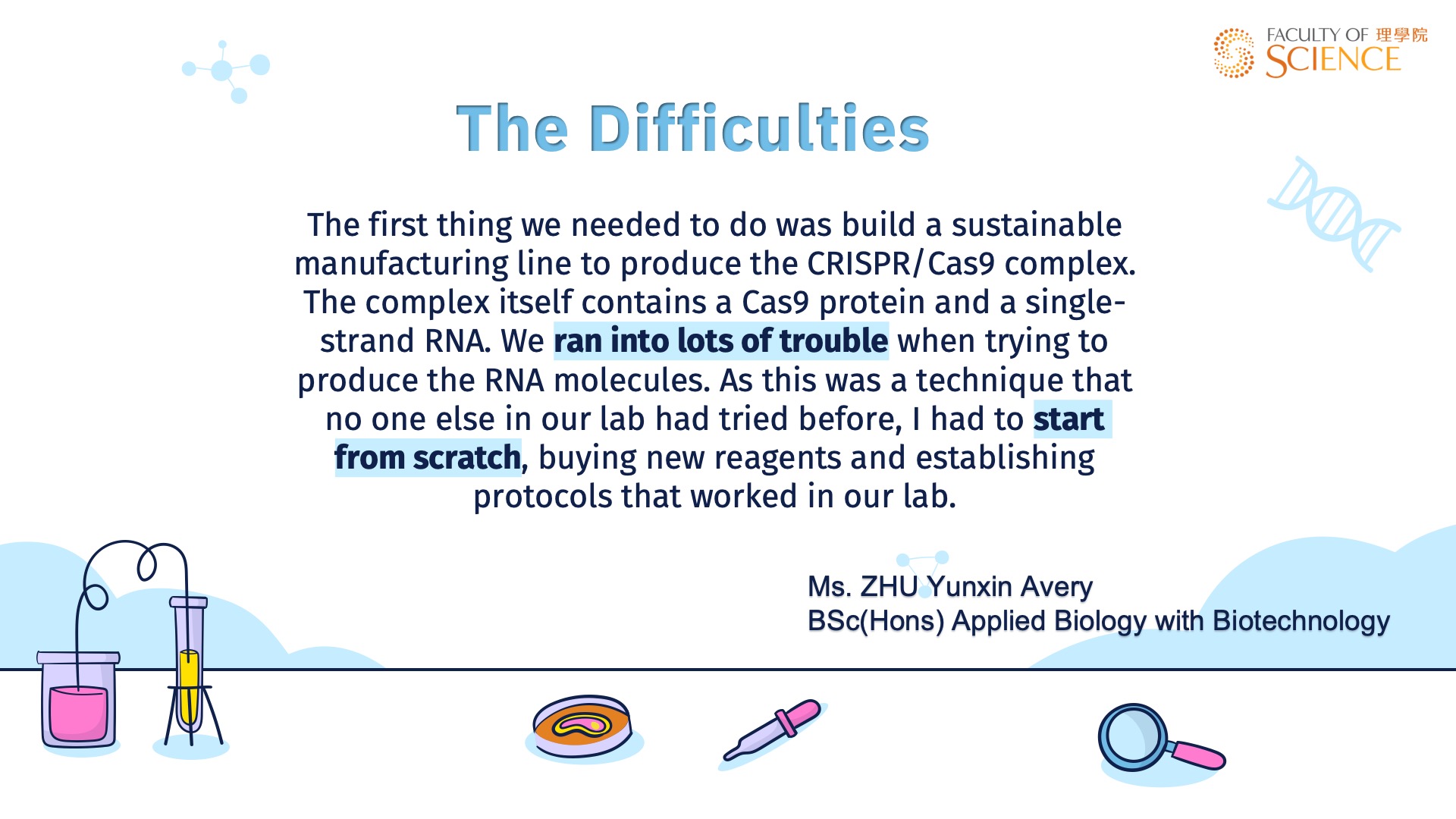 FACULTY OF 理學院
SCIENCE

The Difficulties

The first thing we needed to do was build a sustainable manufacturing line to produce the CRISPR/Cas9 complex. The complex itself contains a Cas9 protein and a single-strand RNA. We ran into lots of trouble when trying to produce the RNA molecules. As this was a technique that no one else in our lab had tried before, I had to start from scratch, buying new reagents and establishing protocols that worked in our lab.

Ms. ZHU Yunxin Avery
BSc(Hons) Applied Biology with Biotechnology